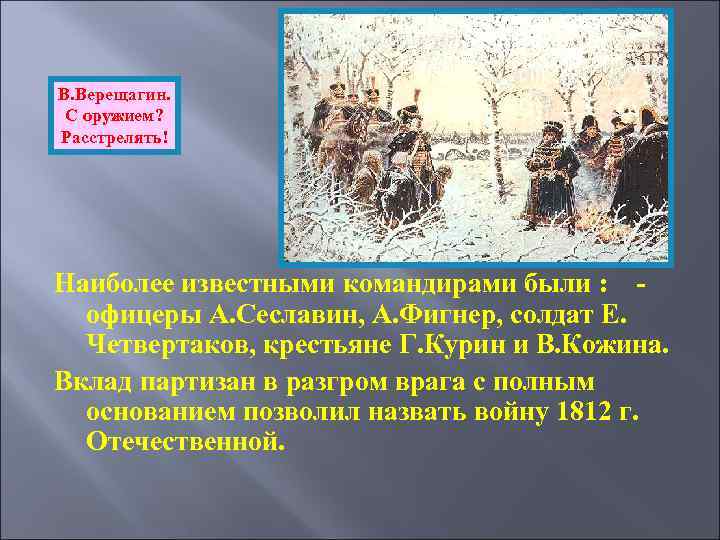 В.Верещагин.
С оружием?
Расстрелять!

Наиболее известными командирами были : - офицеры А.Сеславин, А.Фигнер, солдат Е. Четвертаков, крестьяне Г.Курин и В.Кожина.

Вклад партизан в разгром врага с полным основанием позволил назвать войну 1812 г. Отечественной.